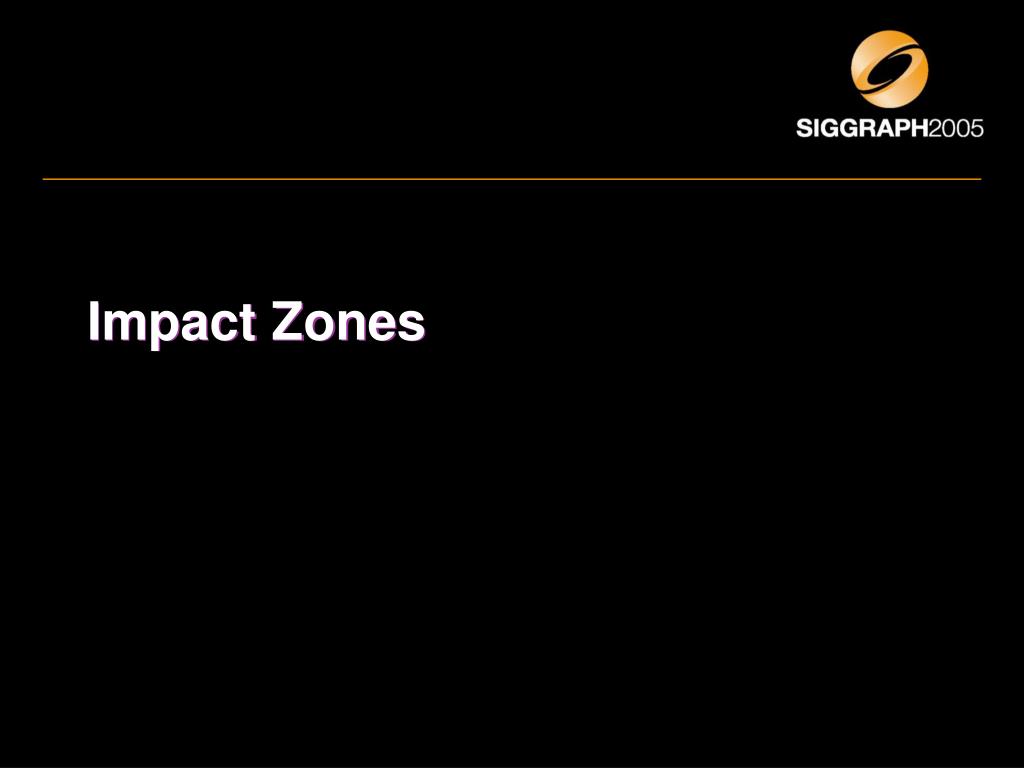 SIGGRAPH2005

Impact Zones